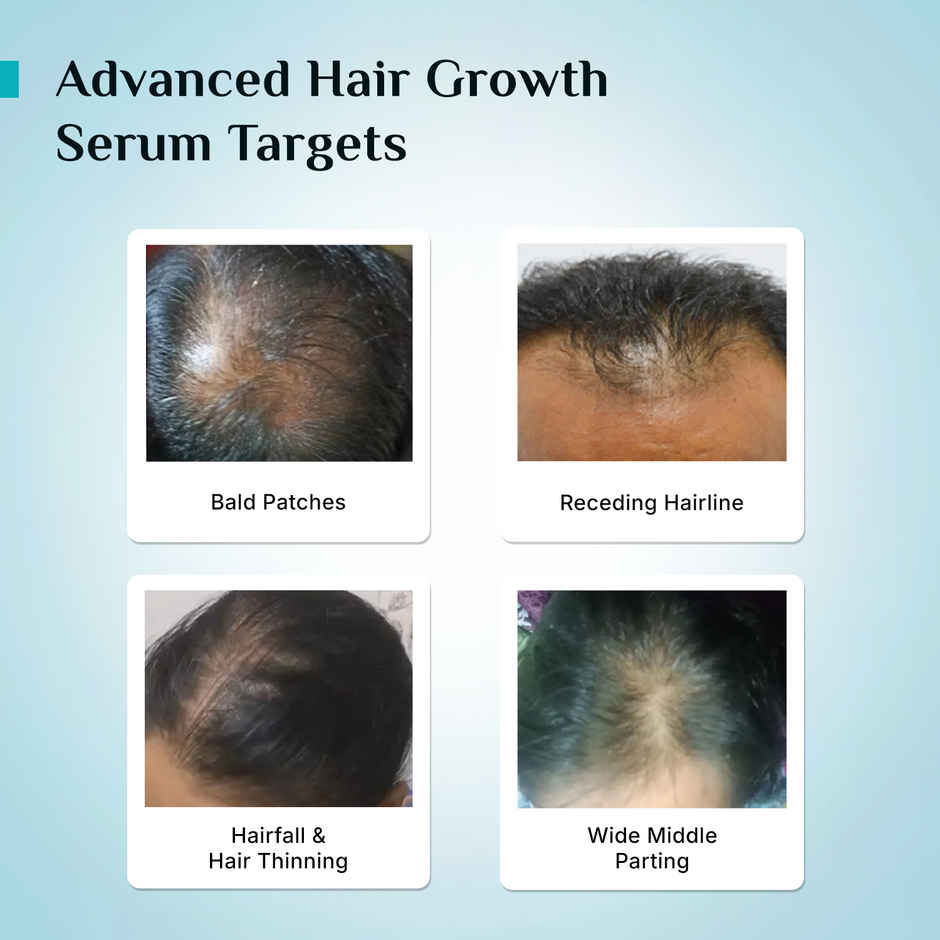 Advanced Hair Growth Serum Targets

Bald Patches

Receding Hairline

Hairfall & Hair Thinning

Wide Middle Parting